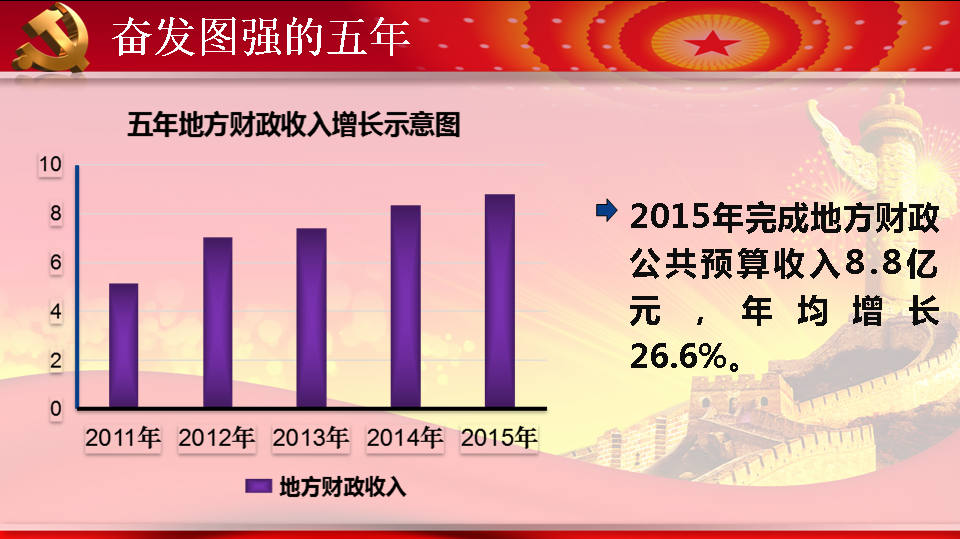 奋发图强的五年

五年地方财政收入增长示意图

10
8
6
4
2
0

2011年 2012年 2013年 2014年 2015年

地方财政收入

2015年完成地方财政公共预算收入8.8亿元，年均增长26.6%。